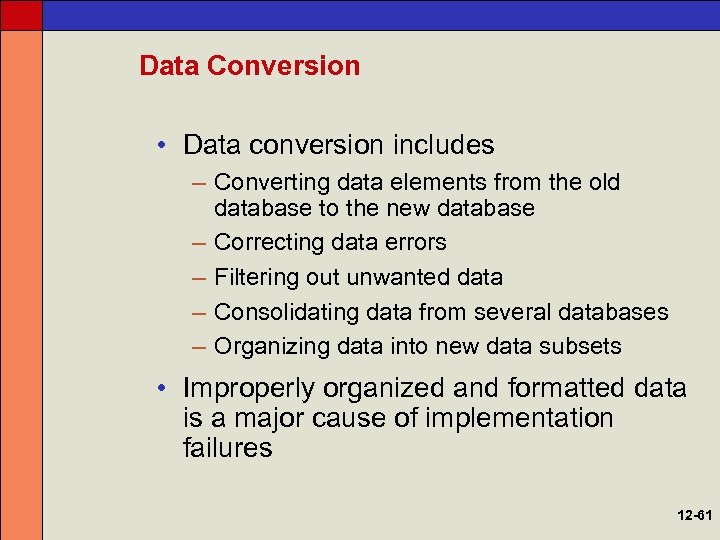 Data Conversion

• Data conversion includes
– Converting data elements from the old database to the new database
– Correcting data errors
– Filtering out unwanted data
– Consolidating data from several databases
– Organizing data into new data subsets

• Improperly organized and formatted data is a major cause of implementation failures

12-61